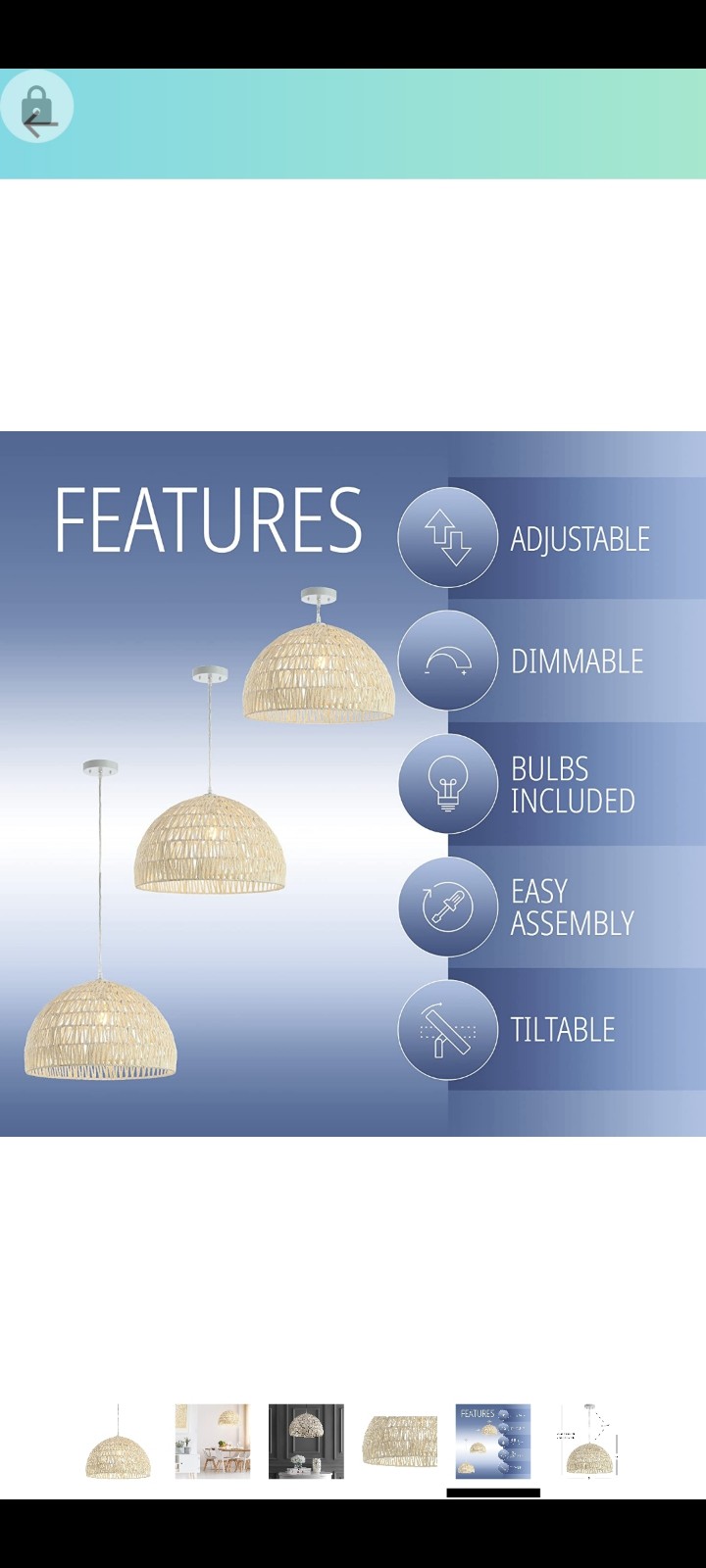 FEATURES

ADJUSTABLE

DIMMABLE

BULBS INCLUDED

EASY ASSEMBLY

TILTABLE

FEATURES